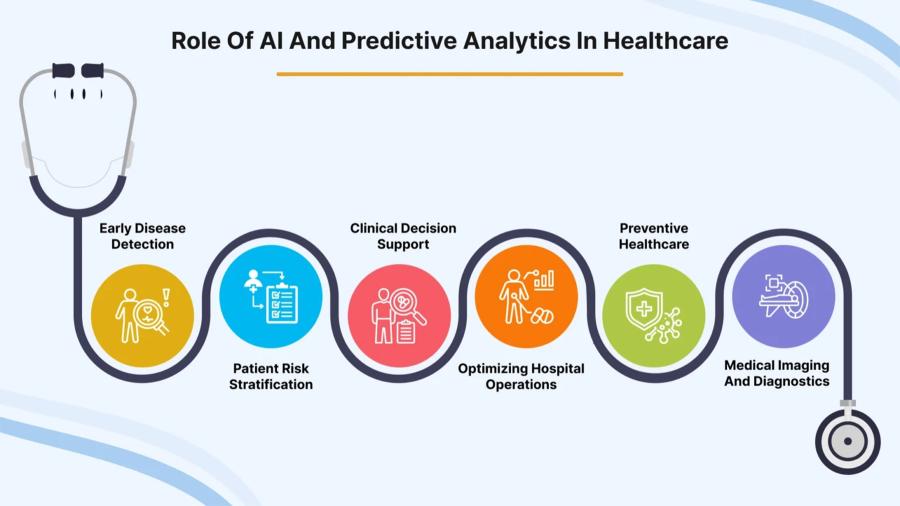 Role Of AI And Predictive Analytics In Healthcare

Early Disease Detection

Patient Risk Stratification

Clinical Decision Support

Optimizing Hospital Operations

Preventive Healthcare

Medical Imaging And Diagnostics